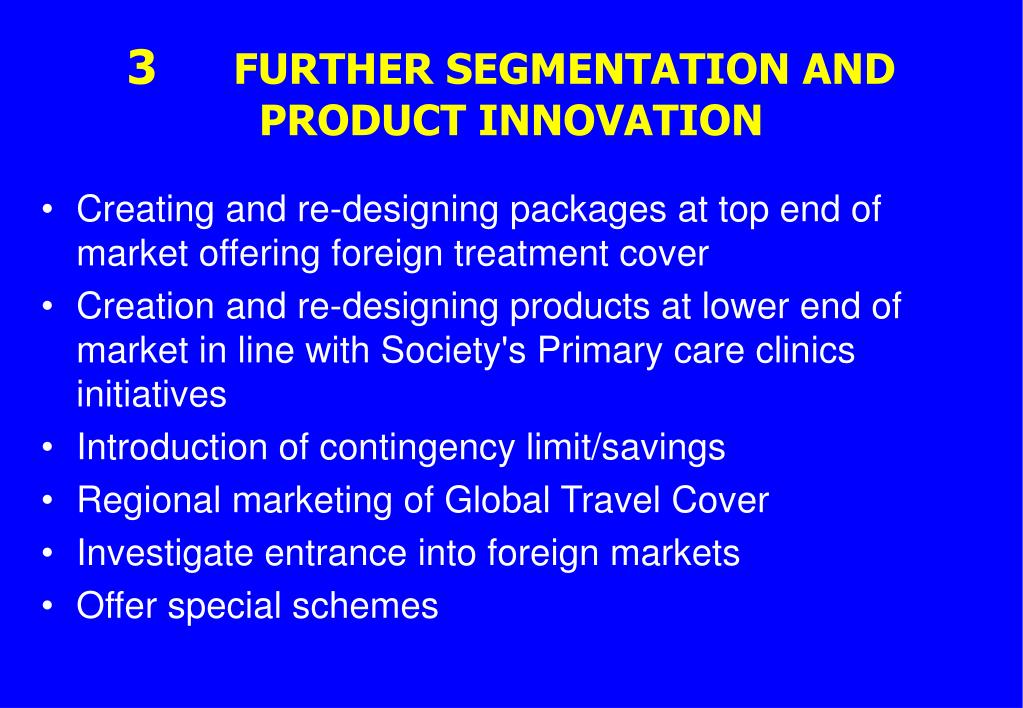 3 FURTHER SEGMENTATION AND PRODUCT INNOVATION

• Creating and re-designing packages at top end of market offering foreign treatment cover
• Creation and re-designing products at lower end of market in line with Society's Primary care clinics initiatives
• Introduction of contingency limit/savings
• Regional marketing of Global Travel Cover
• Investigate entrance into foreign markets
• Offer special schemes